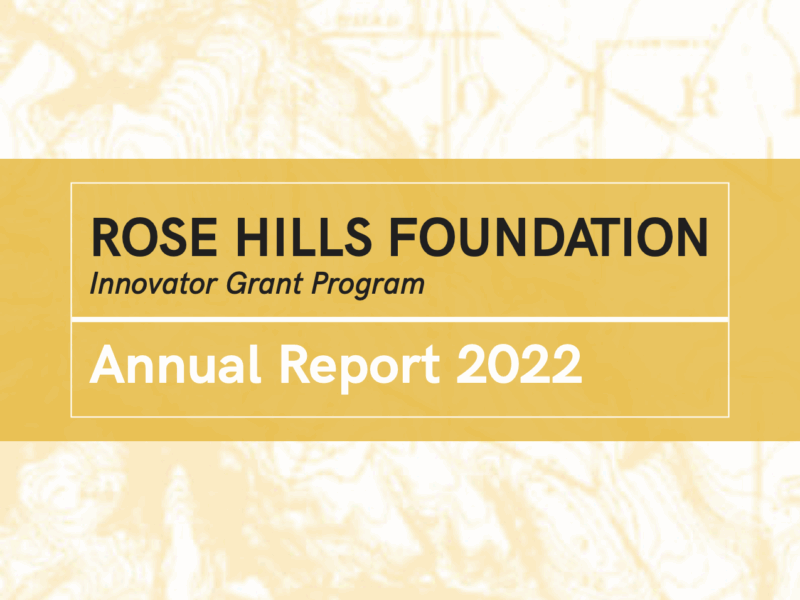 ROSE HILLS FOUNDATION
Innovator Grant Program

Annual Report 2022